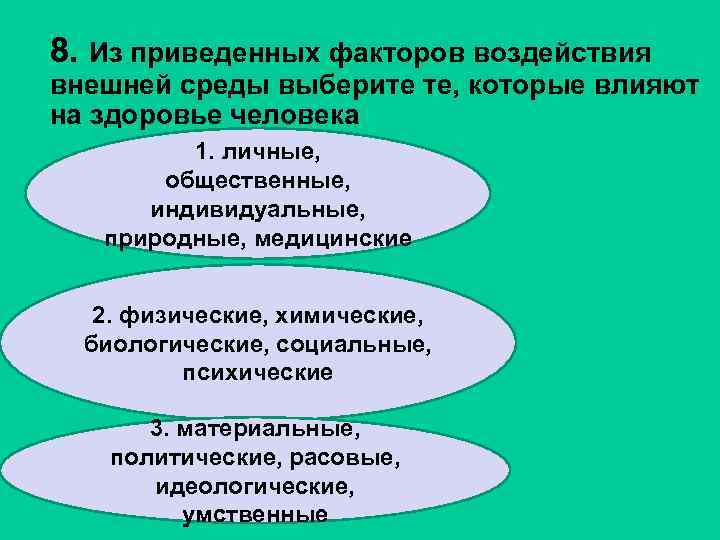 8. Из приведенных факторов воздействия внешней среды выберите те, которые влияют на здоровье человека

1. личные, общественные, индивидуальные, природные, медицинские

2. физические, химические, биологические, социальные, психические

3. материальные, политические, расовые, идеологические, умственные